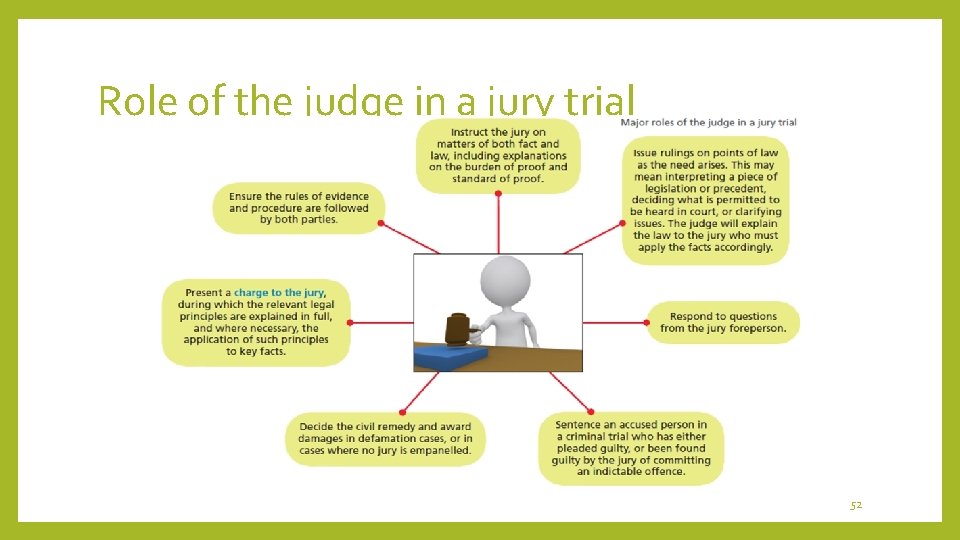 Role of the judge in a jury trial

Major roles of the judge in a jury trial

Instruct the jury on matters of both fact and law, including explanations on the burden of proof and standard of proof.

Issue rulings on points of law as the need arises. This may mean interpreting a piece of legislation or precedent, deciding what is permitted to be heard in court, or clarifying issues. The judge will explain the law to the jury who must apply the facts accordingly.

Ensure the rules of evidence and procedure are followed by both parties.

Present a charge to the jury, during which the relevant legal principles are explained in full, and where necessary, the application of such principles to key facts.

Respond to questions from the jury foreperson.

Decide the civil remedy and award damages in defamation cases, or in cases where no jury is empanelled.

Sentence an accused person in a criminal trial who has either pleaded guilty, or been found guilty by the jury of committing an indictable offence.

52